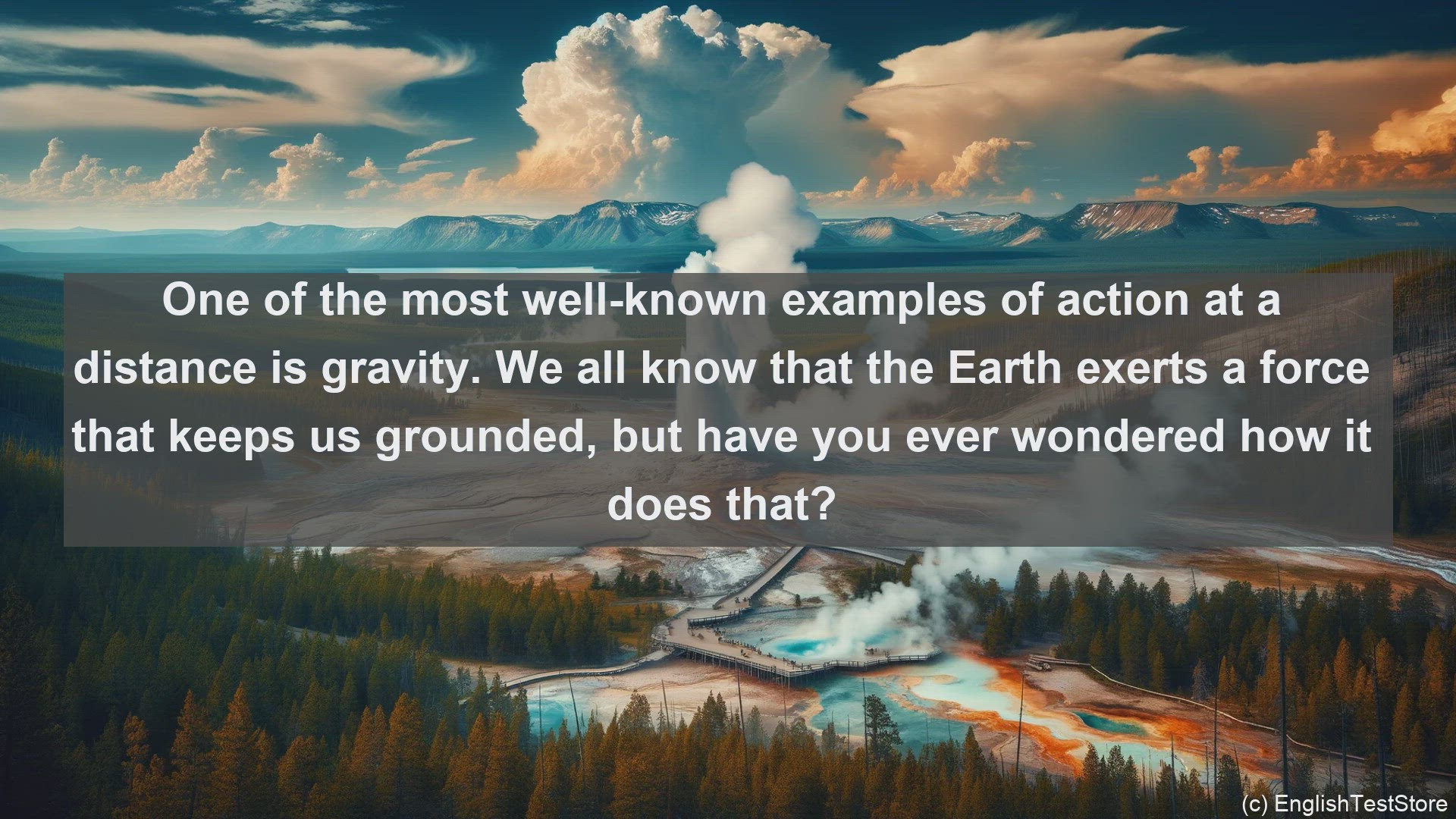 One of the most well-known examples of action at a distance is gravity. We all know that the Earth exerts a force that keeps us grounded, but have you ever wondered how it does that?

(c) EnglishTestStore